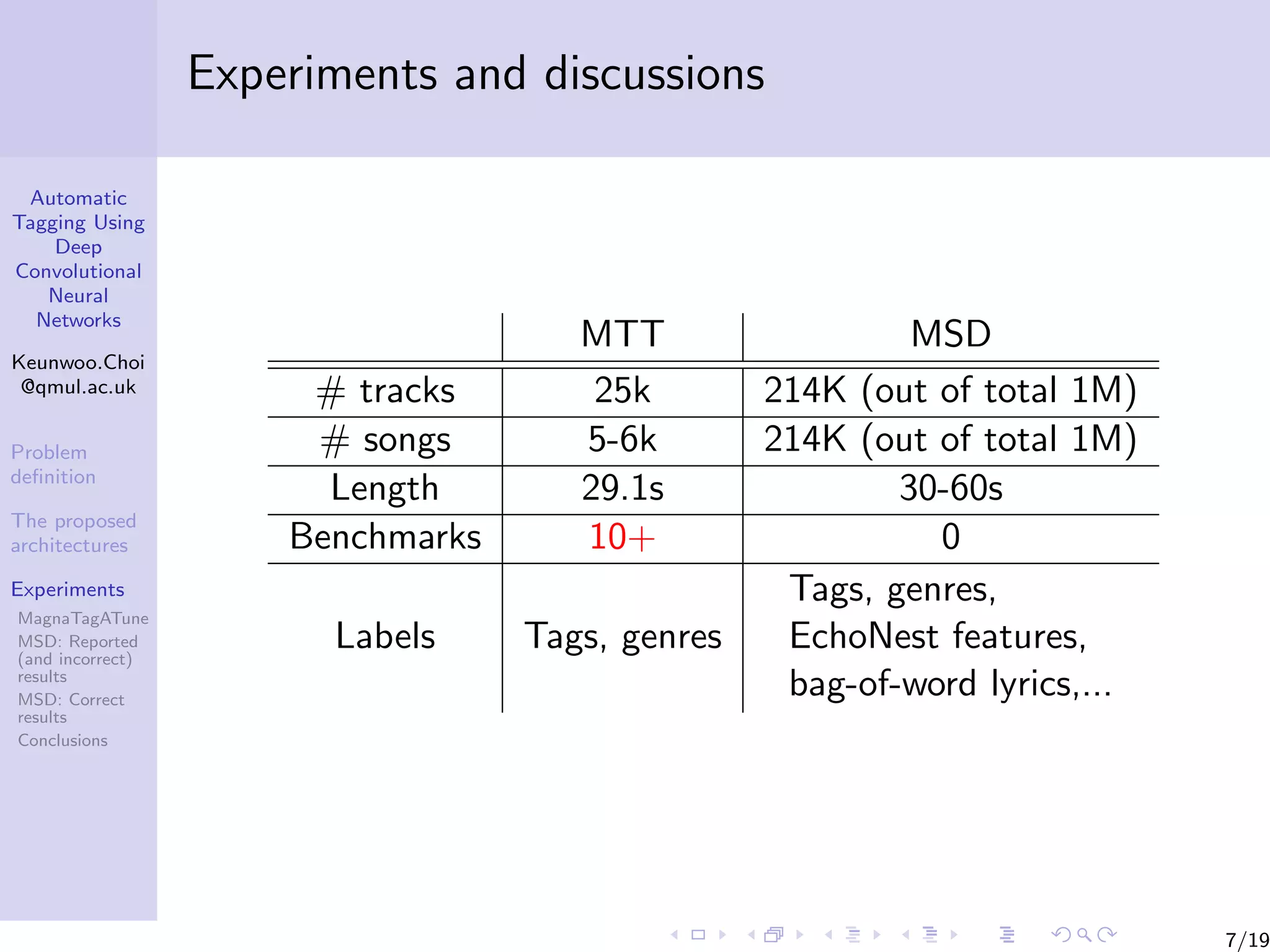 Experiments and discussions

Automatic Tagging Using Deep Convolutional Neural Networks

Keunwoo.Choi @qmul.ac.uk

Problem definition

The proposed architectures

Experiments

MagnaTagATune

MSD: Reported (and incorrect) results

MSD: Correct results

Conclusions

| | MTT | MSD |
|---|---|---|
| # tracks | 25k | 214K (out of total 1M) |
| # songs | 5-6k | 214K (out of total 1M) |
| Length | 29.1s | 30-60s |
| Benchmarks | 10+ | 0 |
| Labels | Tags, genres | Tags, genres, EchoNest features, bag-of-word lyrics,... |

7/19